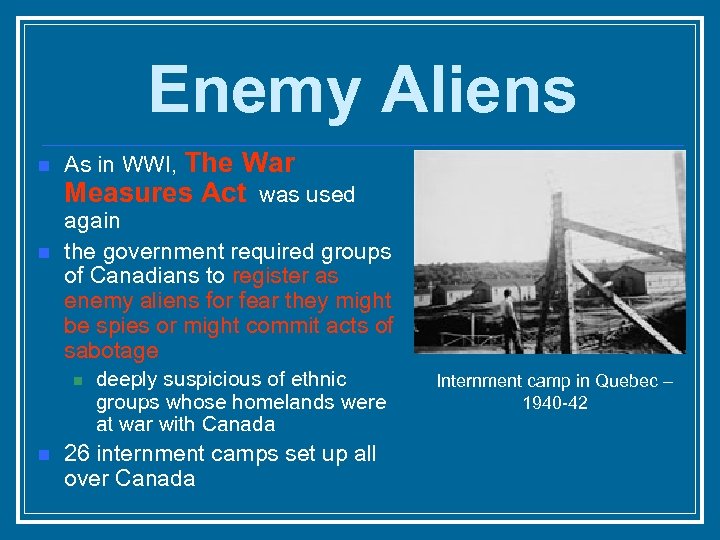 Enemy Aliens

As in WWI, The War Measures Act was used again

the government required groups of Canadians to register as enemy aliens for fear they might be spies or might commit acts of sabotage

deeply suspicious of ethnic groups whose homelands were at war with Canada

26 internment camps set up all over Canada

Internment camp in Quebec – 1940-42